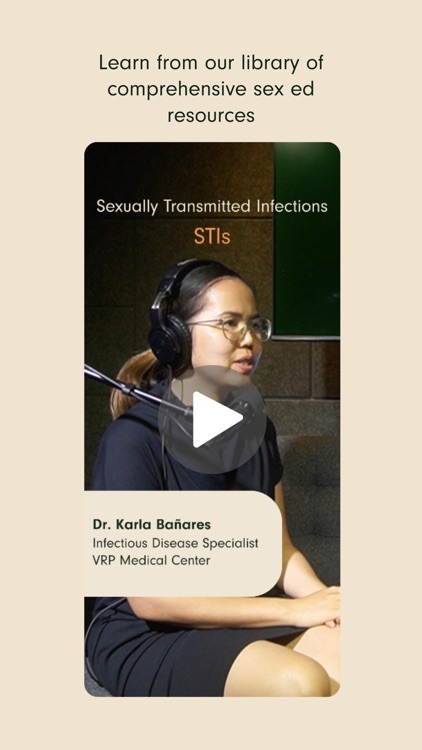 Learn from our library of comprehensive sex ed resources

Sexually Transmitted Infections

STIs

Dr. Karla Bañares
Infectious Disease Specialist
VRP Medical Center